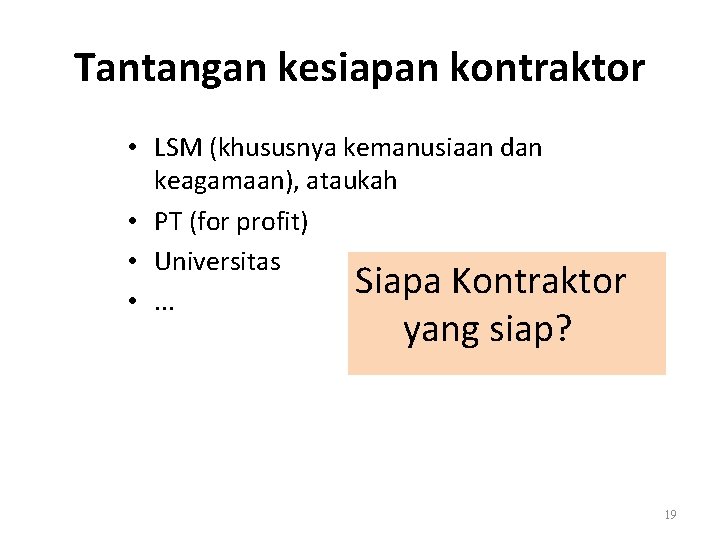 Tantangan kesiapan kontraktor

• LSM (khususnya kemanusiaan dan keagamaan), ataukah
• PT (for profit)
• Universitas
• …

Siapa Kontraktor yang siap?

19